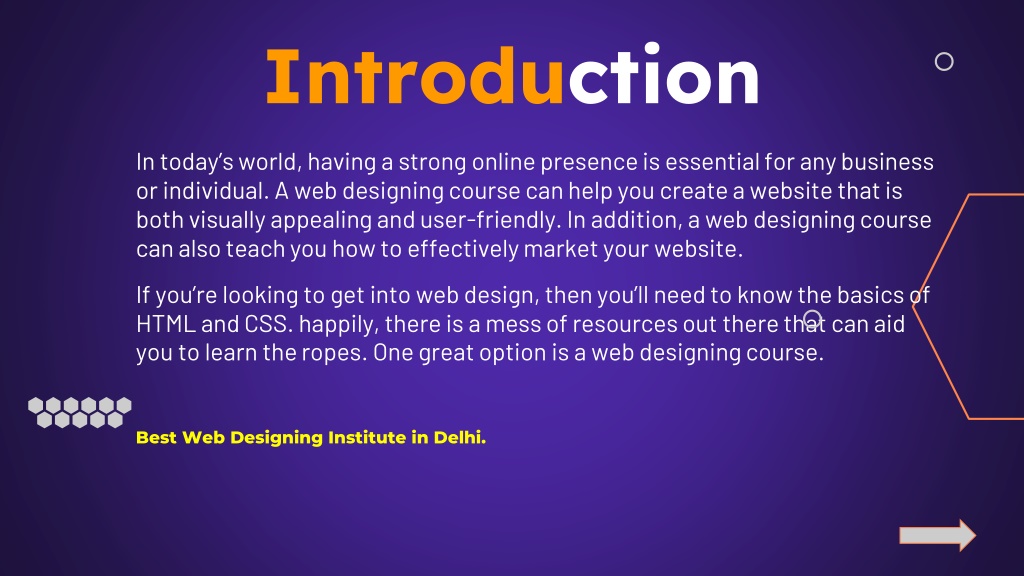 Introduction

In today's world, having a strong online presence is essential for any business or individual. A web designing course can help you create a website that is both visually appealing and user-friendly. In addition, a web designing course can also teach you how to effectively market your website.

If you're looking to get into web design, then you'll need to know the basics of HTML and CSS. happily, there is a mess of resources out there that can aid you to learn the ropes. One great option is a web designing course.

Best Web Designing Institute in Delhi.